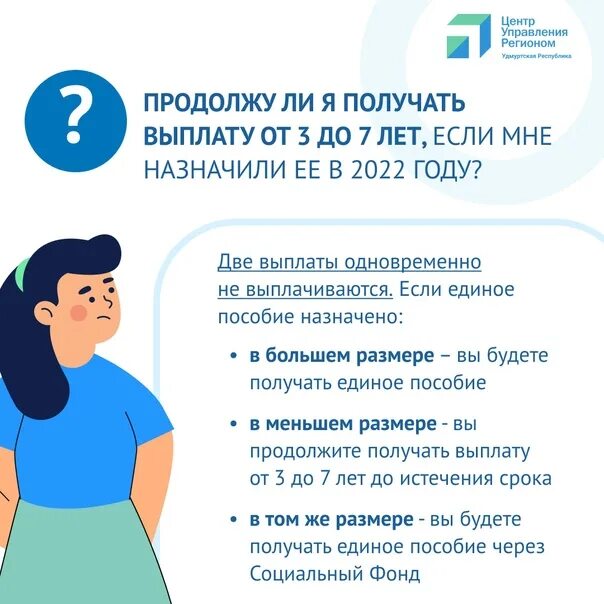 Центр Управления Регионом
Удмуртская Республика

?

ПРОДОЛЖУ ЛИ Я ПОЛУЧАТЬ ВЫПЛАТУ ОТ 3 ДО 7 ЛЕТ, ЕСЛИ МНЕ НАЗНАЧИЛИ ЕЕ В 2022 ГОДУ?

Две выплаты одновременно не выплачиваются. Если единое пособие назначено:

• в большем размере – вы будете получать единое пособие

• в меньшем размере - вы продолжите получать выплату от 3 до 7 лет до истечения срока

• в том же размере - вы будете получать единое пособие через Социальный Фонд